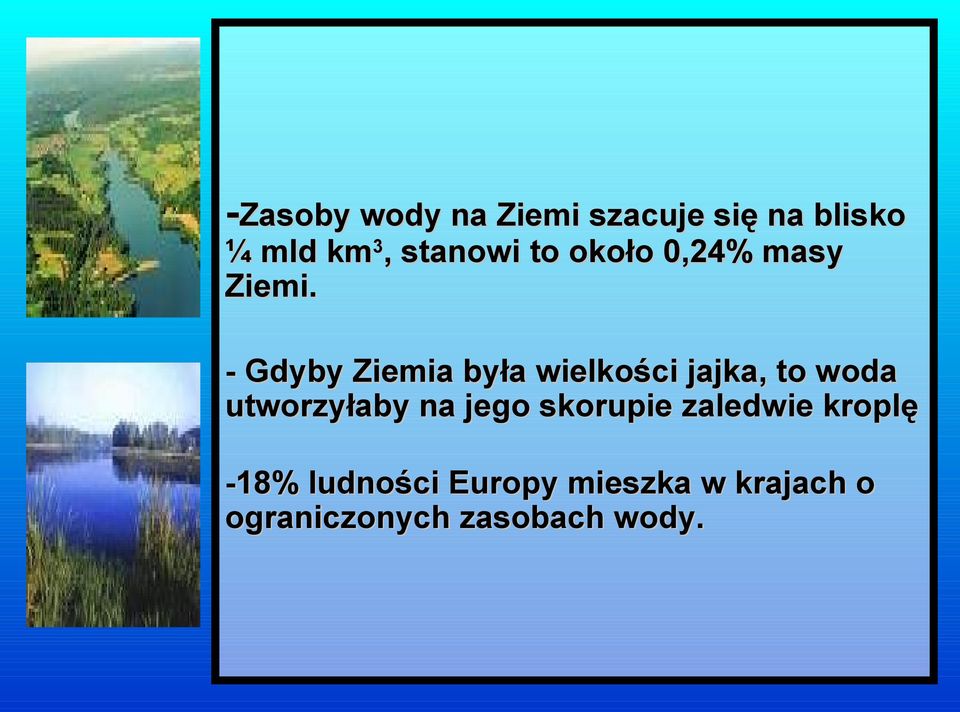 -Zasoby wody na Ziemi szacuje się na blisko ¼ mld km$^3$, stanowi to około 0,24% masy Ziemi.

- Gdyby Ziemia była wielkości jajka, to woda utworzyłaby na jego skorupie zaledwie kroplę

-18% ludności Europy mieszka w krajach o ograniczonych zasobach wody.